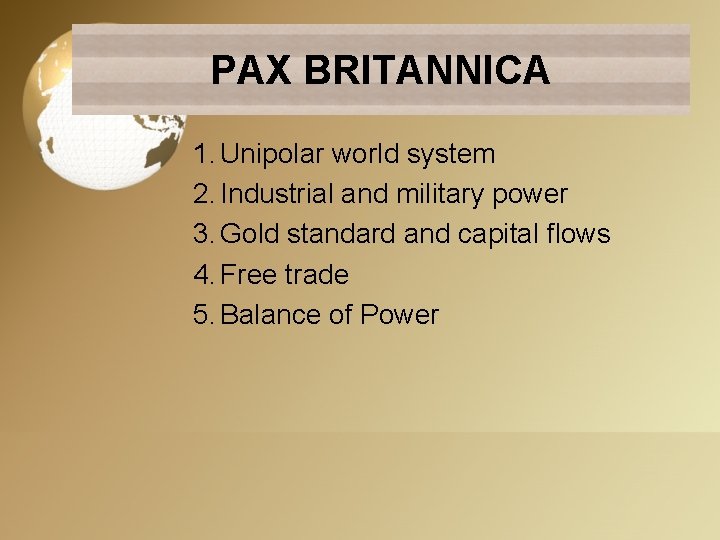 PAX BRITANNICA

1. Unipolar world system
2. Industrial and military power
3. Gold standard and capital flows
4. Free trade
5. Balance of Power